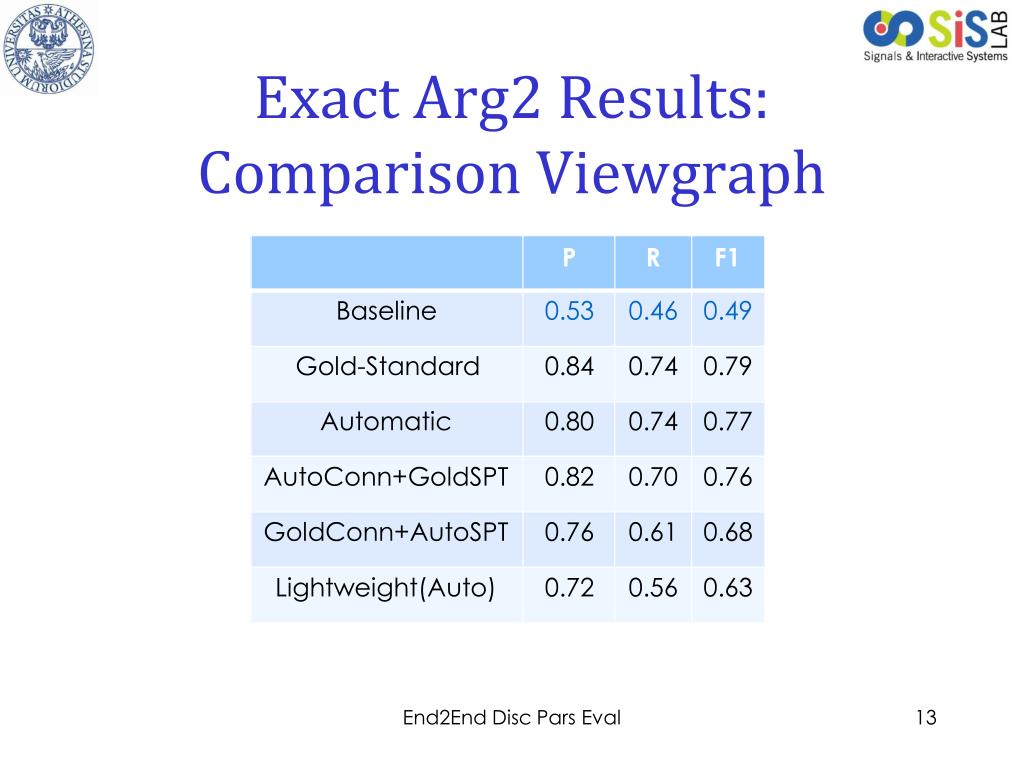 UNIVERSITAS · ATHESINA · STUDIORUM

SiS LAB
Signals & Interactive Systems

Exact Arg2 Results: Comparison Viewgraph

| | P | R | F1 |
|---|---|---|---|
| Baseline | 0.53 | 0.46 | 0.49 |
| Gold-Standard | 0.84 | 0.74 | 0.79 |
| Automatic | 0.80 | 0.74 | 0.77 |
| AutoConn+GoldSPT | 0.82 | 0.70 | 0.76 |
| GoldConn+AutoSPT | 0.76 | 0.61 | 0.68 |
| Lightweight(Auto) | 0.72 | 0.56 | 0.63 |

End2End Disc Pars Eval

13